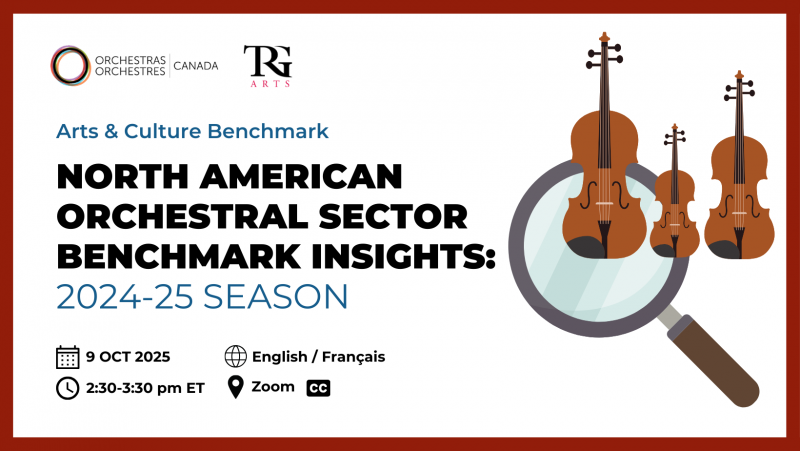 ORCHESTRAS ORCHESTRES | CANADA

TRG ARTS

Arts & Culture Benchmark

NORTH AMERICAN ORCHESTRAL SECTOR BENCHMARK INSIGHTS: 2024-25 SEASON

9 OCT 2025

2:30-3:30 pm ET

English / Français

Zoom CC